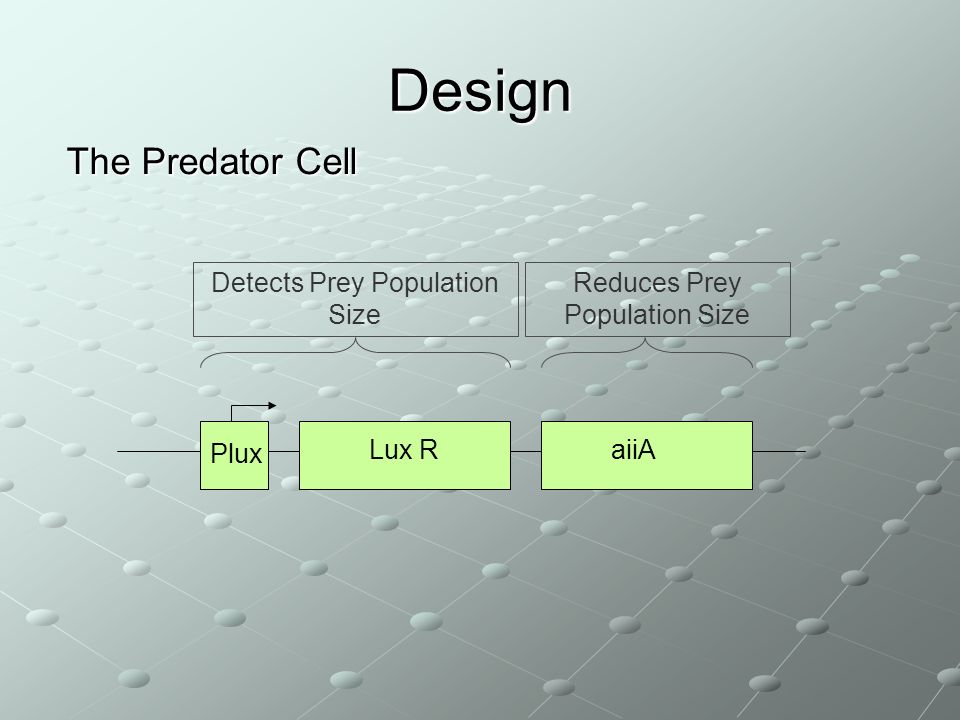 Design

The Predator Cell

Detects Prey Population Size

Reduces Prey Population Size

Plux

Lux R

aiiA